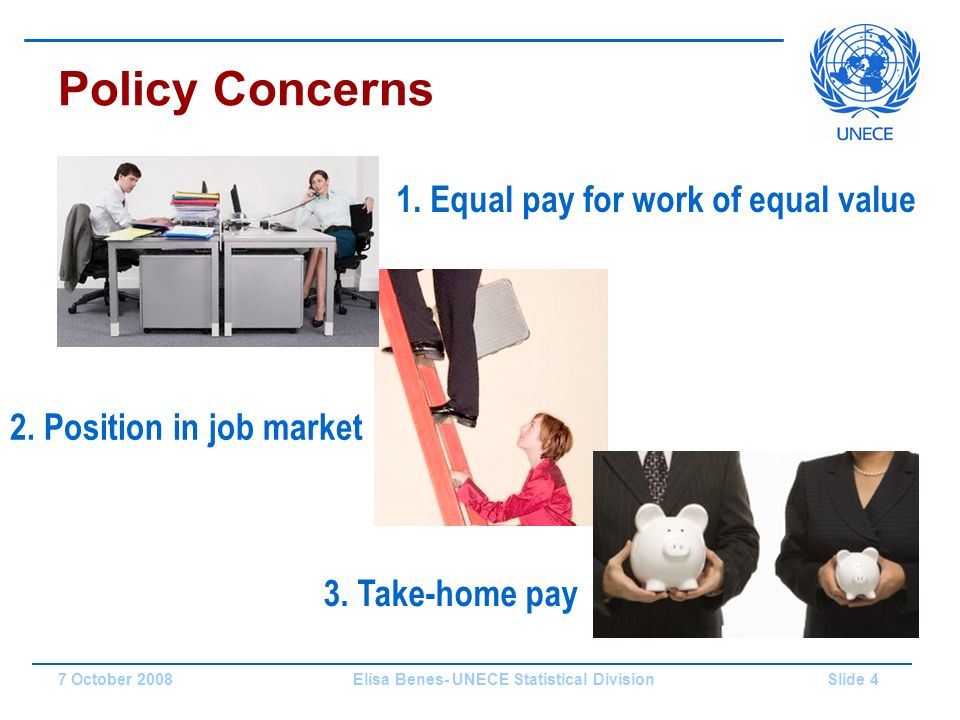 Policy Concerns

UNECE

1. Equal pay for work of equal value

2. Position in job market

3. Take-home pay

7 October 2008

Elisa Benes- UNECE Statistical Division

Slide 4